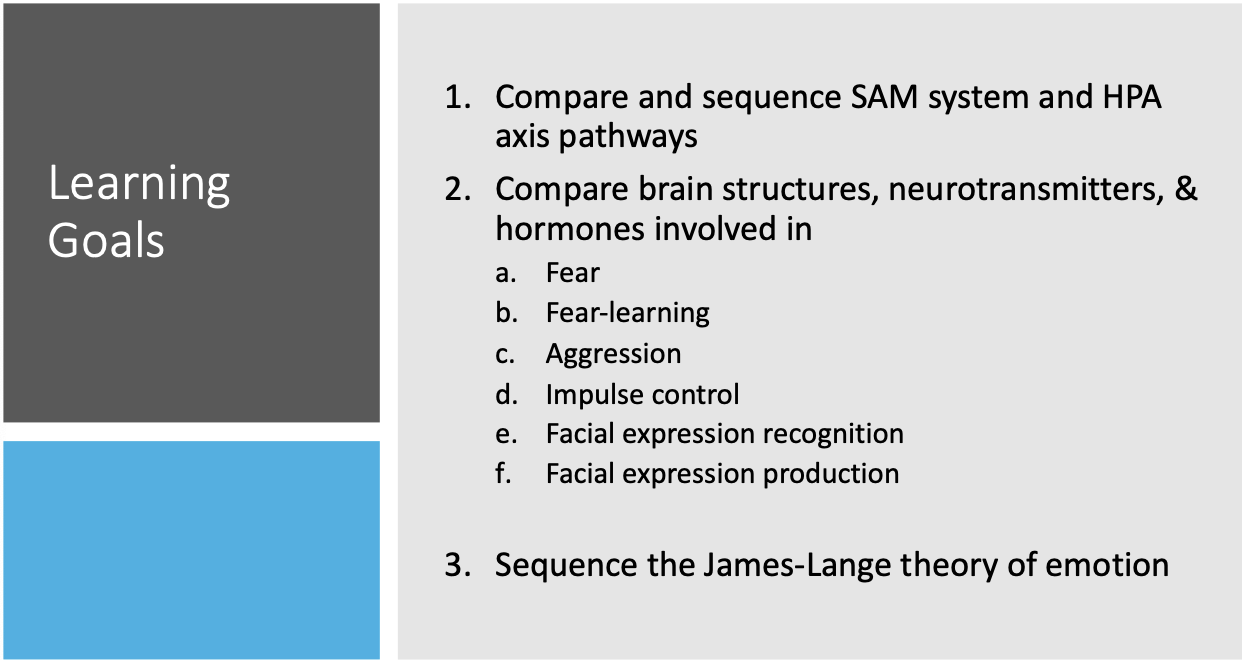 Learning Goals

1. Compare and sequence SAM system and HPA axis pathways
2. Compare brain structures, neurotransmitters, & hormones involved in
a. Fear
b. Fear-learning
c. Aggression
d. Impulse control
e. Facial expression recognition
f. Facial expression production

3. Sequence the James-Lange theory of emotion